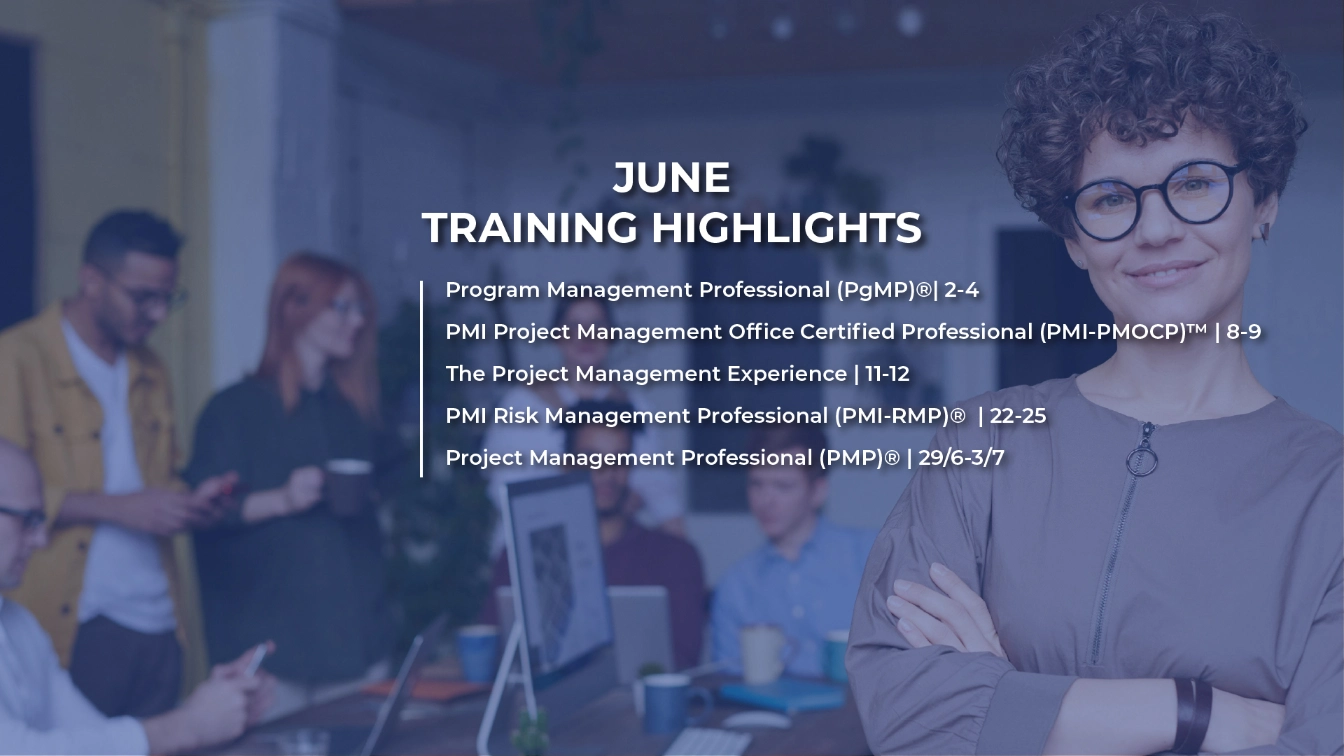 JUNE
TRAINING HIGHLIGHTS

Program Management Professional (PgMP)®| 2-4

PMI Project Management Office Certified Professional (PMI-PMOCP)™ | 8-9

The Project Management Experience | 11-12

PMI Risk Management Professional (PMI-RMP)® | 22-25

Project Management Professional (PMP)® | 29/6-3/7